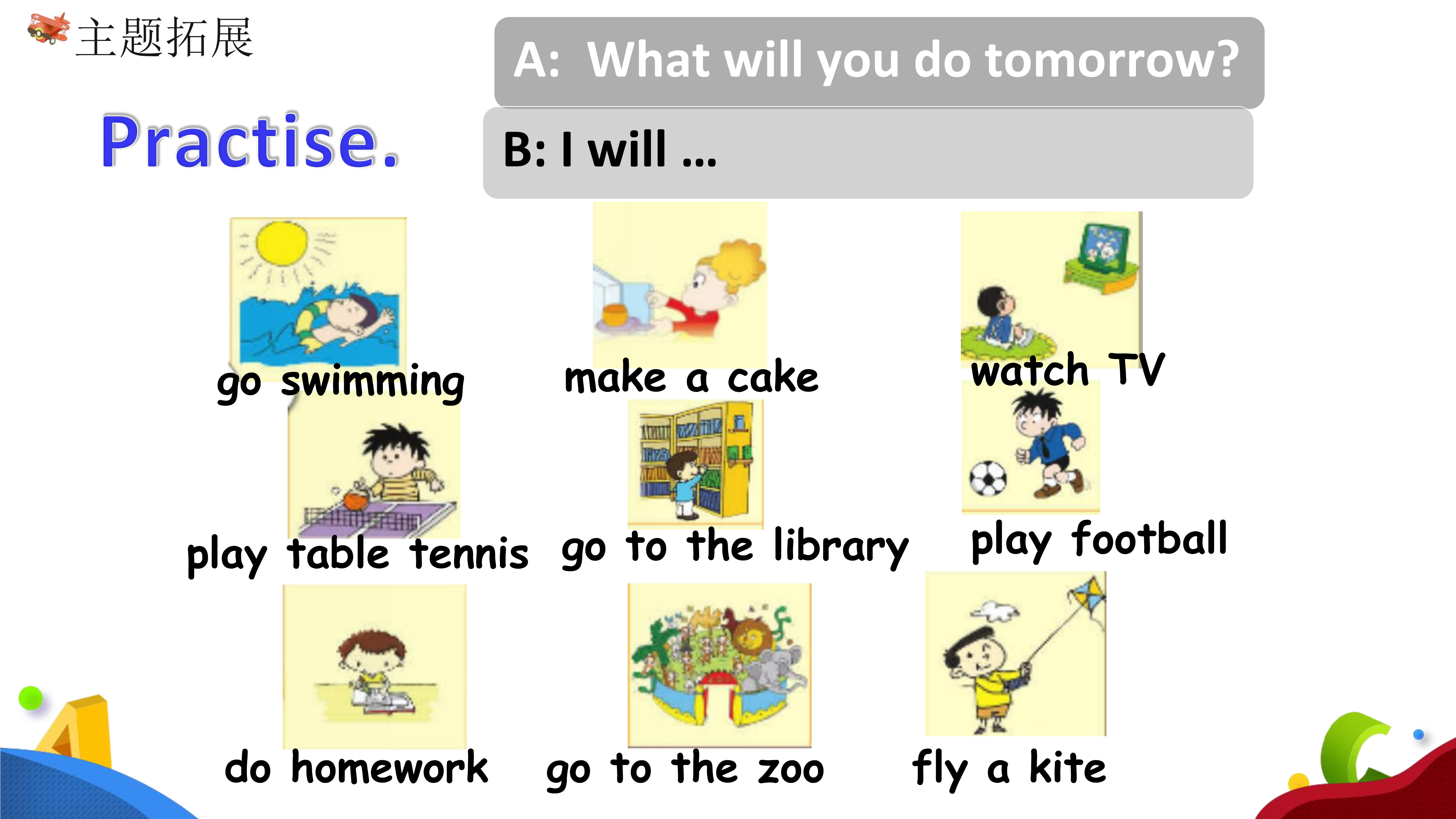 主题拓展

Practise.

A: What will you do tomorrow?

B: I will ...

go swimming

make a cake

watch TV

play table tennis

go to the library

play football

do homework

go to the zoo

fly a kite